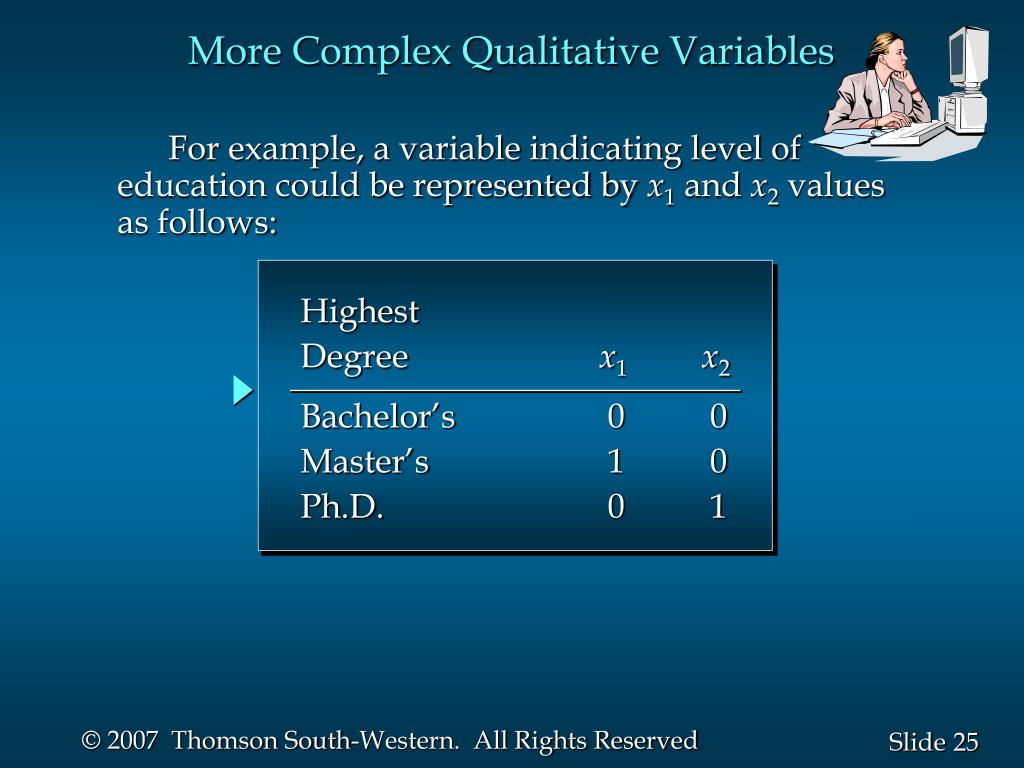 More Complex Qualitative Variables

For example, a variable indicating level of education could be represented by $x_1$ and $x_2$ values as follows:

| Highest Degree | $x_1$ | $x_2$ |
|---|---|---|
| Bachelor’s | 0 | 0 |
| Master’s | 1 | 0 |
| Ph.D. | 0 | 1 |

© 2007 Thomson South-Western. All Rights Reserved

Slide 25